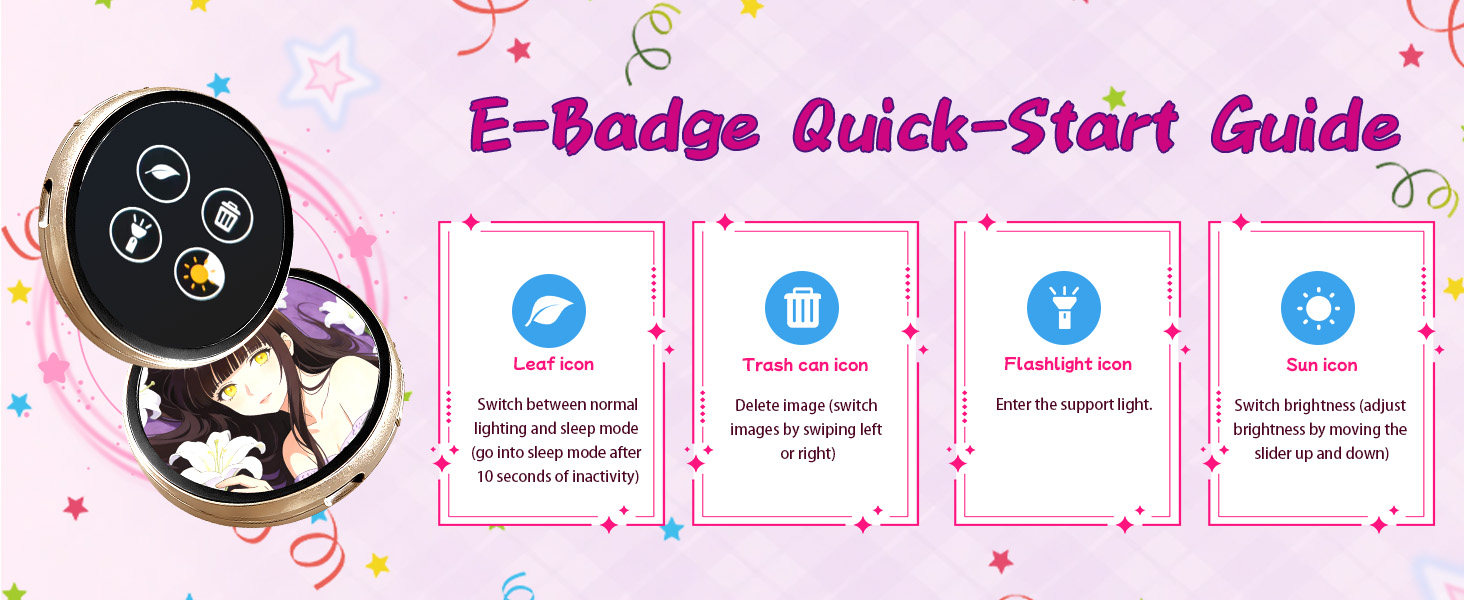 E-Badge Quick-Start Guide

Leaf icon

Switch between normal lighting and sleep mode (go into sleep mode after 10 seconds of inactivity)

Trash can icon

Delete image (switch images by swiping left or right)

Flashlight icon

Enter the support light.

Sun icon

Switch brightness (adjust brightness by moving the slider up and down)